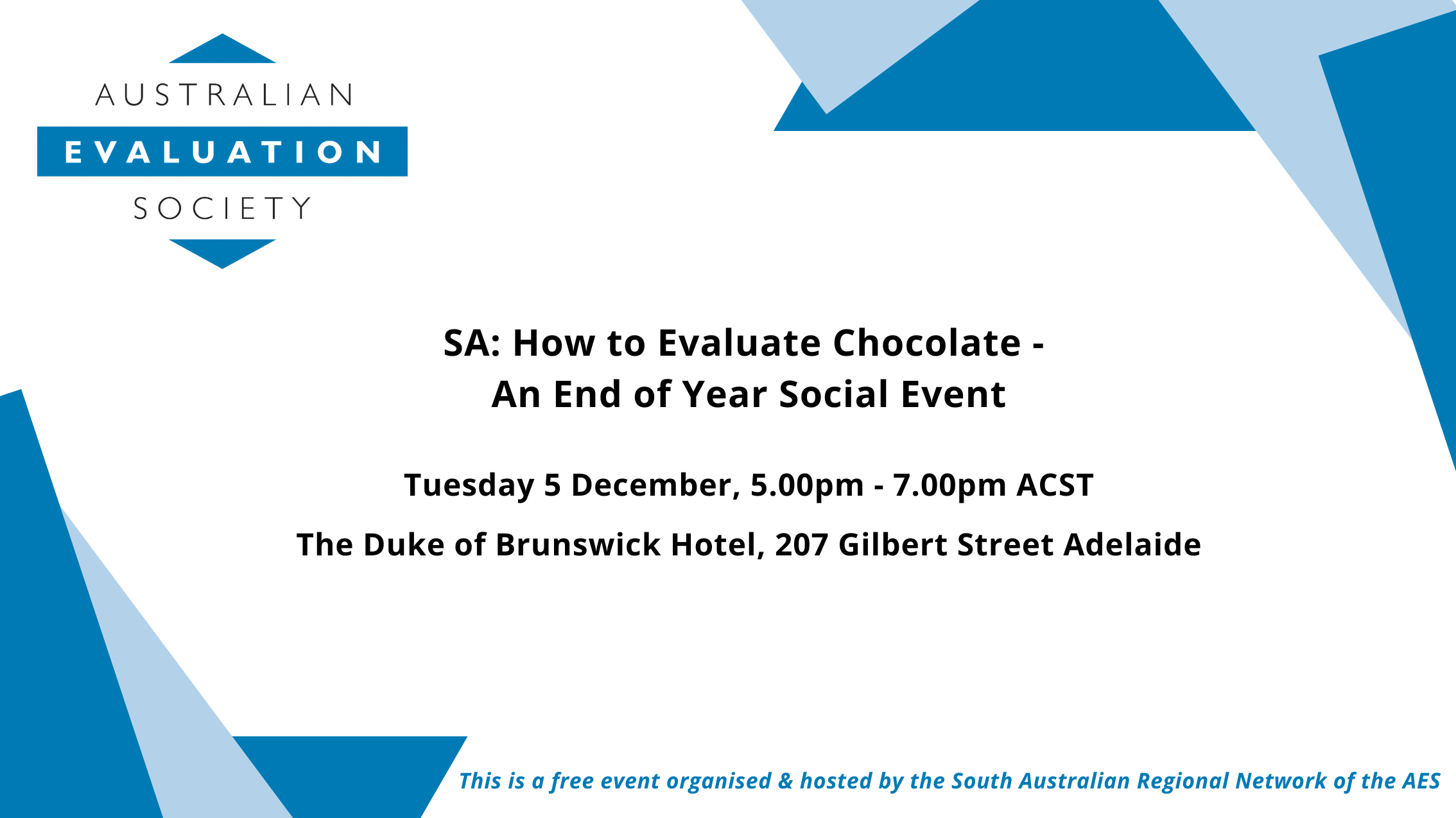 AUSTRALIAN
EVALUATION
SOCIETY

SA: How to Evaluate Chocolate - An End of Year Social Event

Tuesday 5 December, 5.00pm - 7.00pm ACST

The Duke of Brunswick Hotel, 207 Gilbert Street Adelaide

This is a free event organised & hosted by the South Australian Regional Network of the AES